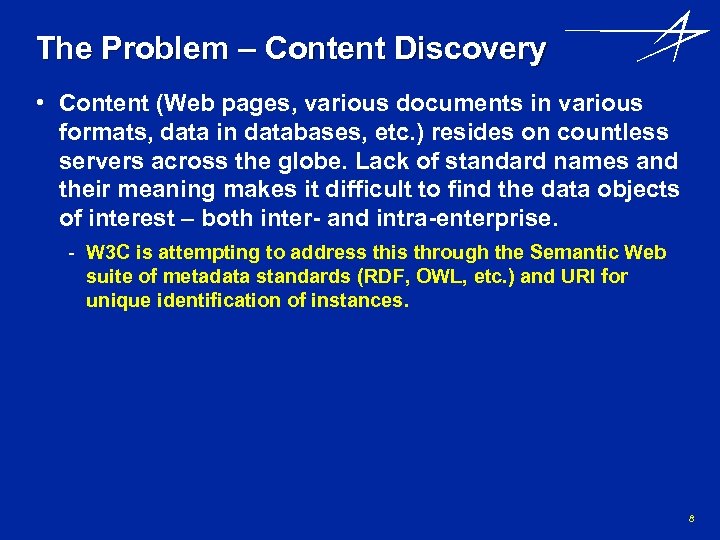 The Problem – Content Discovery

• Content (Web pages, various documents in various formats, data in databases, etc.) resides on countless servers across the globe. Lack of standard names and their meaning makes it difficult to find the data objects of interest – both inter- and intra-enterprise.

- W3C is attempting to address this through the Semantic Web suite of metadata standards (RDF, OWL, etc.) and URI for unique identification of instances.

8